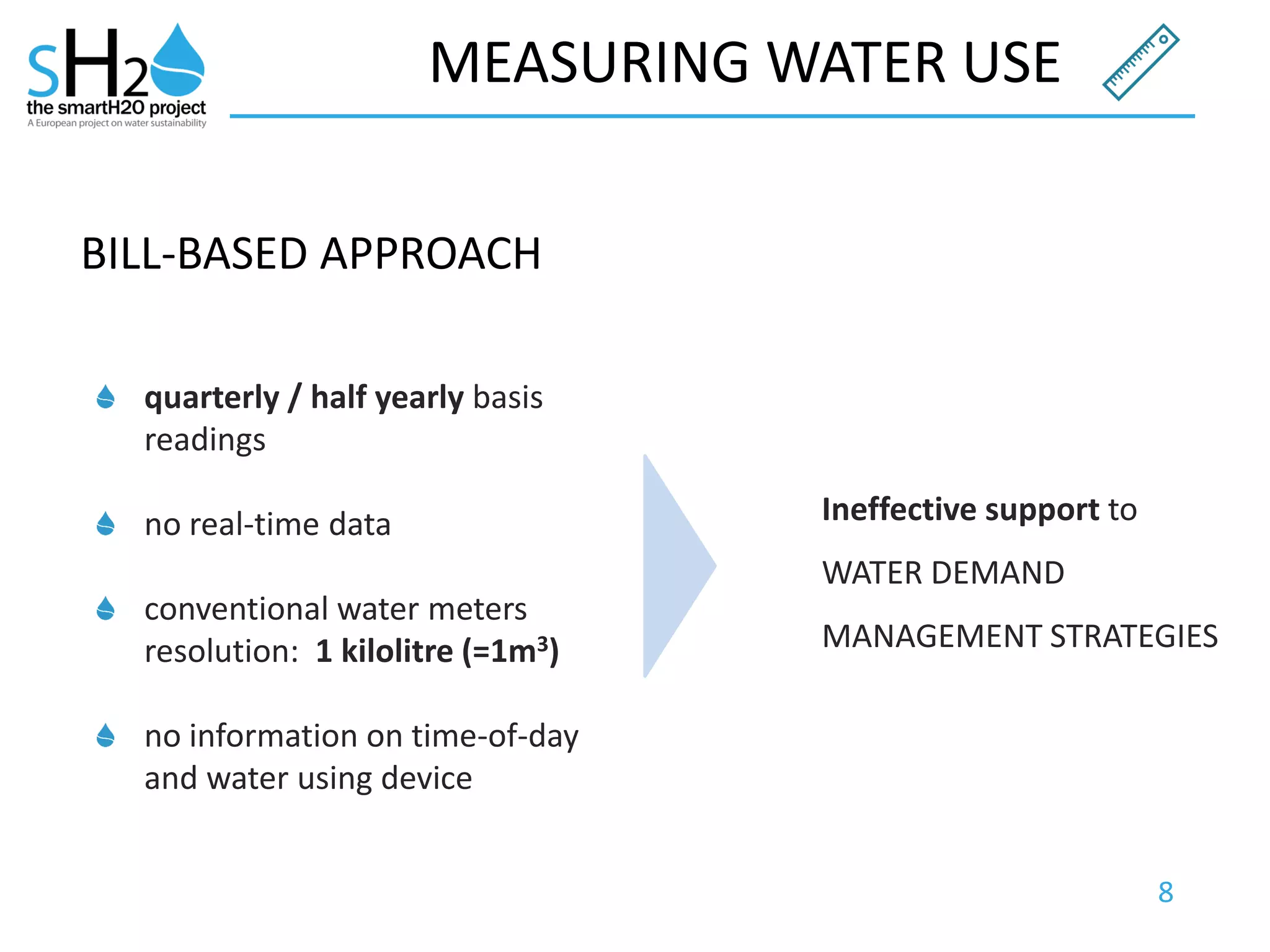 sH2
the smartH2O project
A European project on water sustainability

MEASURING WATER USE

BILL-BASED APPROACH

quarterly / half yearly basis readings

no real-time data

conventional water meters resolution: 1 kilolitre (=1m$^3$)

no information on time-of-day and water using device

Ineffective support to

WATER DEMAND

MANAGEMENT STRATEGIES

8